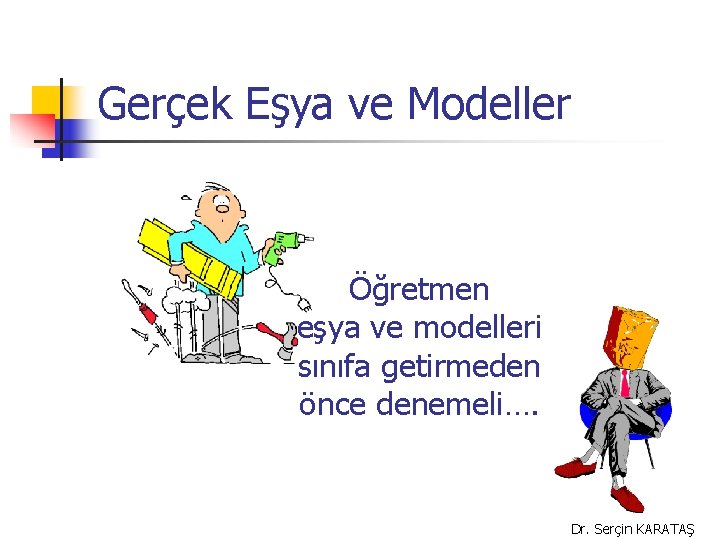 Gerçek Eşya ve Modeller

Öğretmen eşya ve modelleri sınıfa getirmeden önce denemeli….

Dr. Serçin KARATAŞ